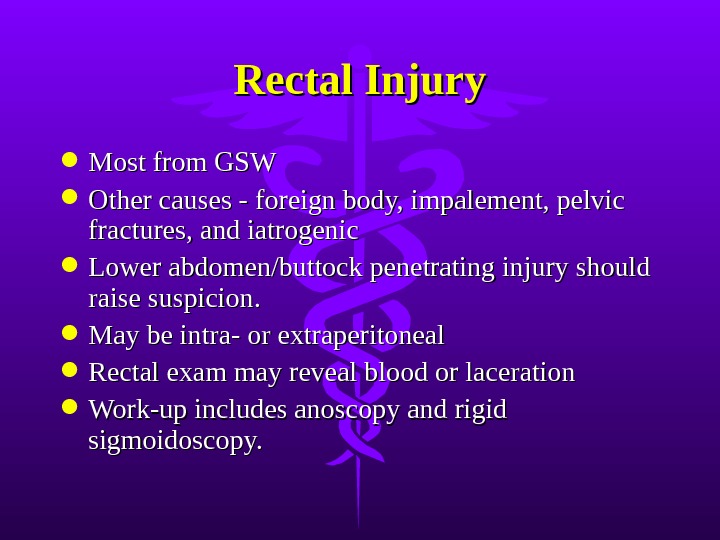 Rectal Injury

- Most from GSW
- Other causes - foreign body, impalement, pelvic fractures, and iatrogenic
- Lower abdomen/buttock penetrating injury should raise suspicion.
- May be intra- or extraperitoneal
- Rectal exam may reveal blood or laceration
- Work-up includes anoscopy and rigid sigmoidoscopy.